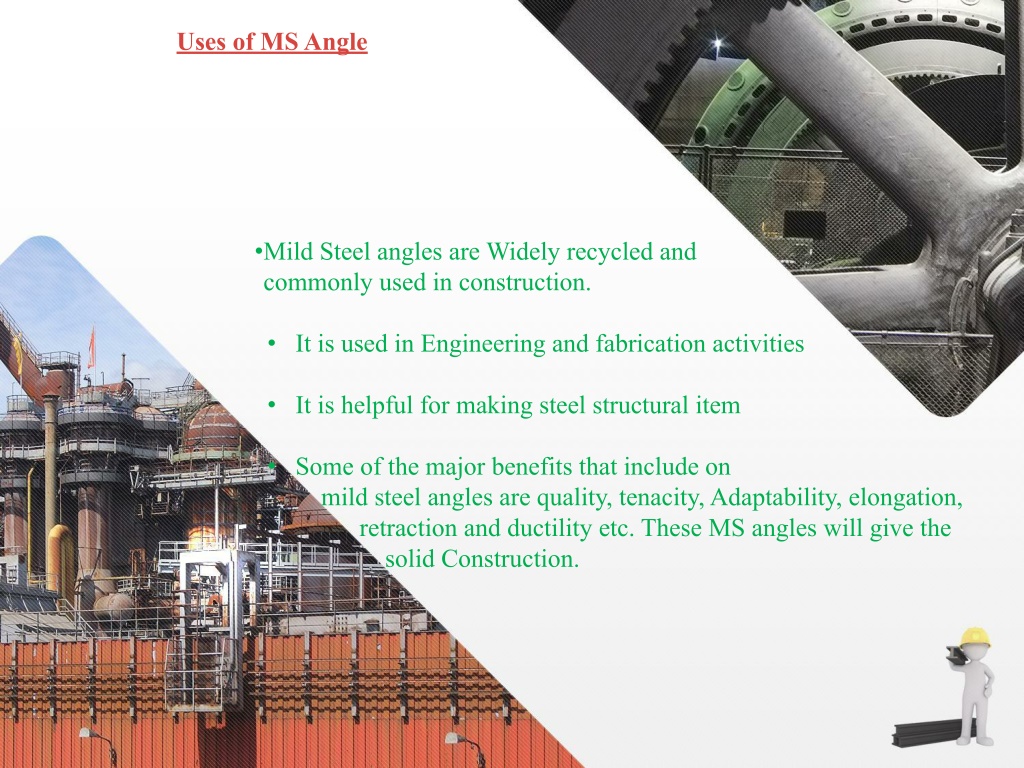 Uses of MS Angle

•Mild Steel angles are Widely recycled and commonly used in construction.

• It is used in Engineering and fabrication activities

• It is helpful for making steel structural item

• Some of the major benefits that include on mild steel angles are quality, tenacity, Adaptability, elongation, retraction and ductility etc. These MS angles will give the solid Construction.